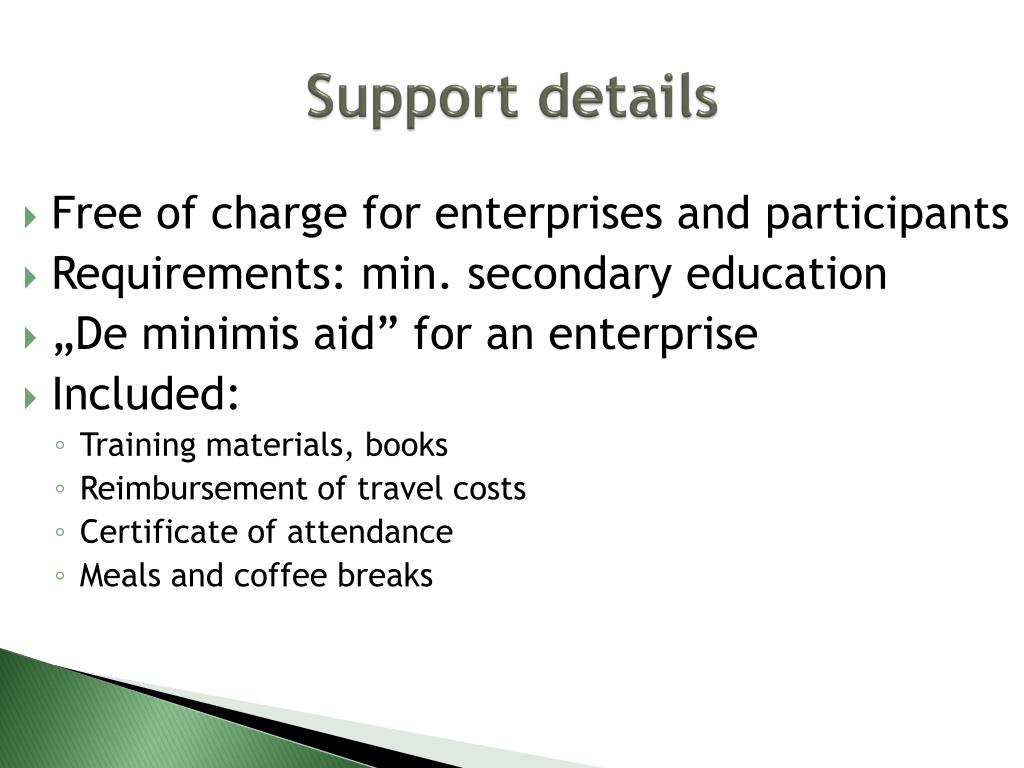 Support details

Free of charge for enterprises and participants
Requirements: min. secondary education
„De minimis aid” for an enterprise
Included:
Training materials, books
Reimbursement of travel costs
Certificate of attendance
Meals and coffee breaks